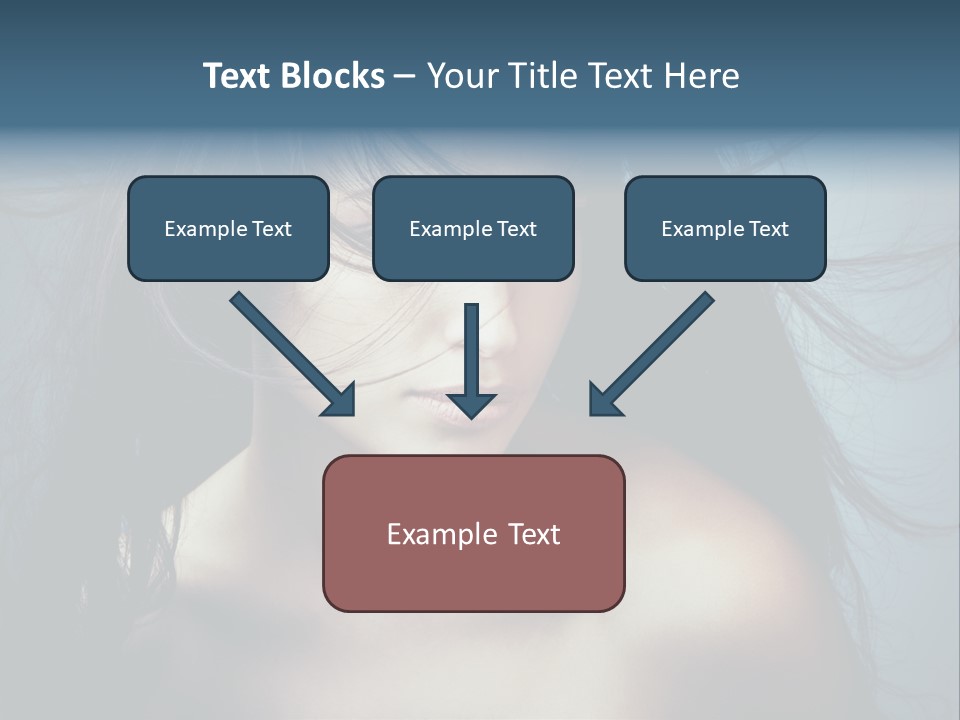 Text Blocks – Your Title Text Here

Example Text

Example Text

Example Text

Example Text